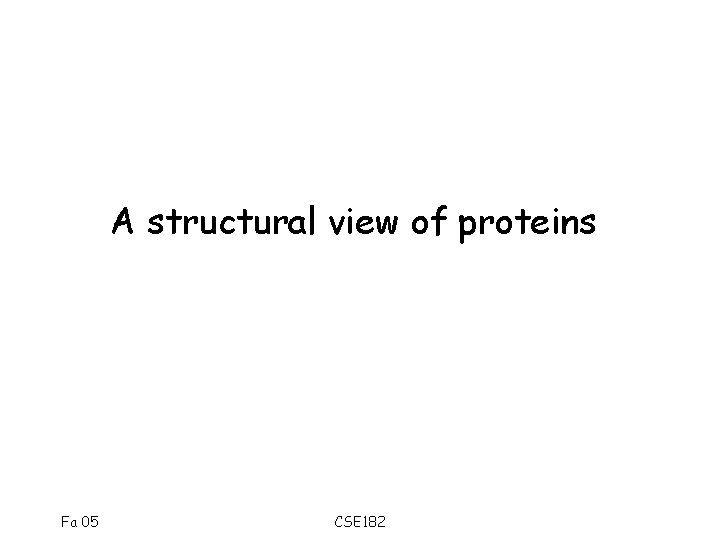 A structural view of proteins

Fa 05

CSE182